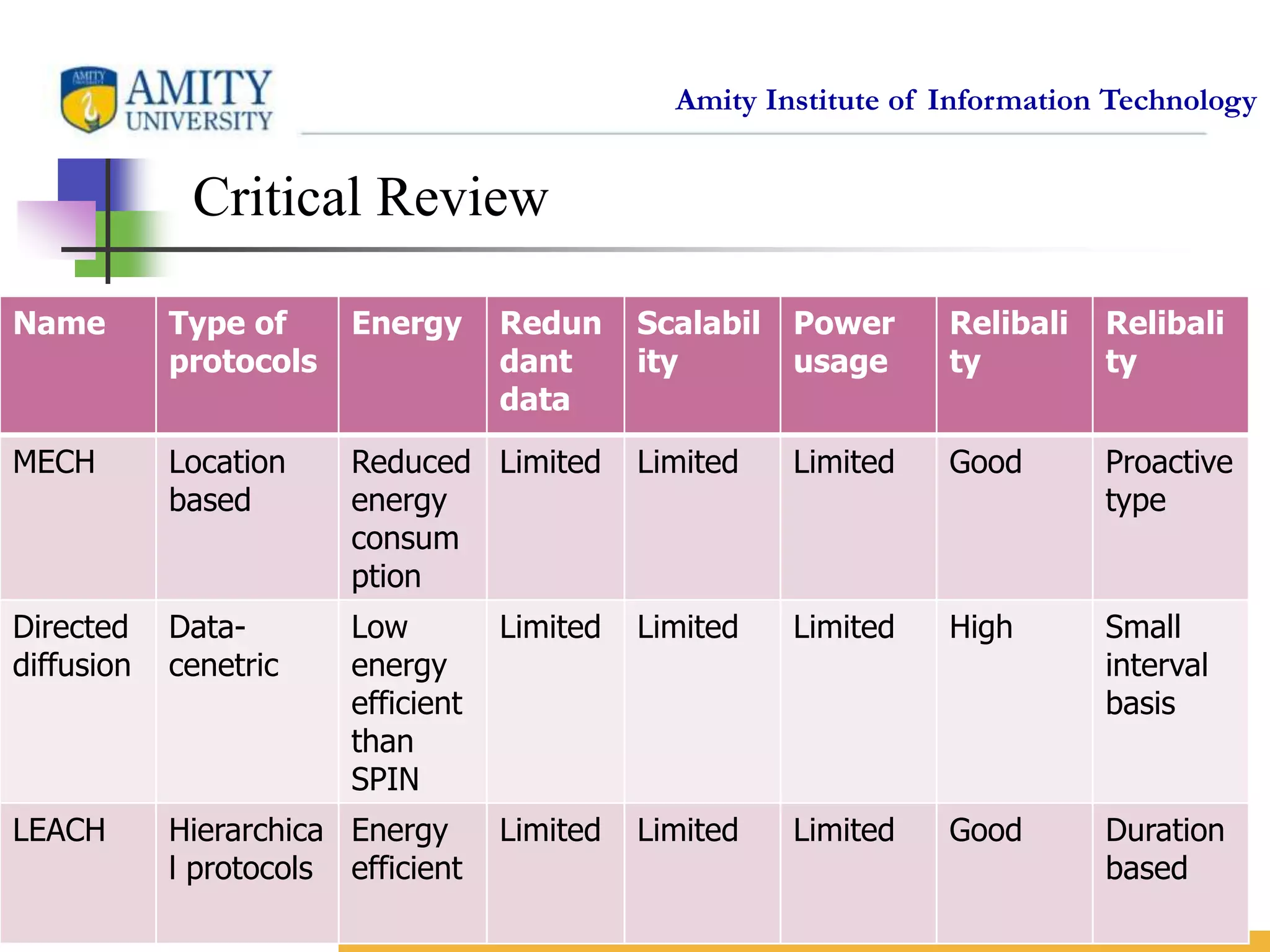 AMITY UNIVERSITY

Amity Institute of Information Technology

Critical Review

| Name | Type of protocols | Energy | Redundant data | Scalability | Power usage | Relibality | Relibality |
|---|---|---|---|---|---|---|---|
| MECH | Location based | Reduced energy consumption | Limited | Limited | Limited | Good | Proactive type |
| Directed diffusion | Data-cenetric | Low energy efficient than SPIN | Limited | Limited | Limited | High | Small interval basis |
| LEACH | Hierarchical protocols | Energy efficient | Limited | Limited | Limited | Good | Duration based |